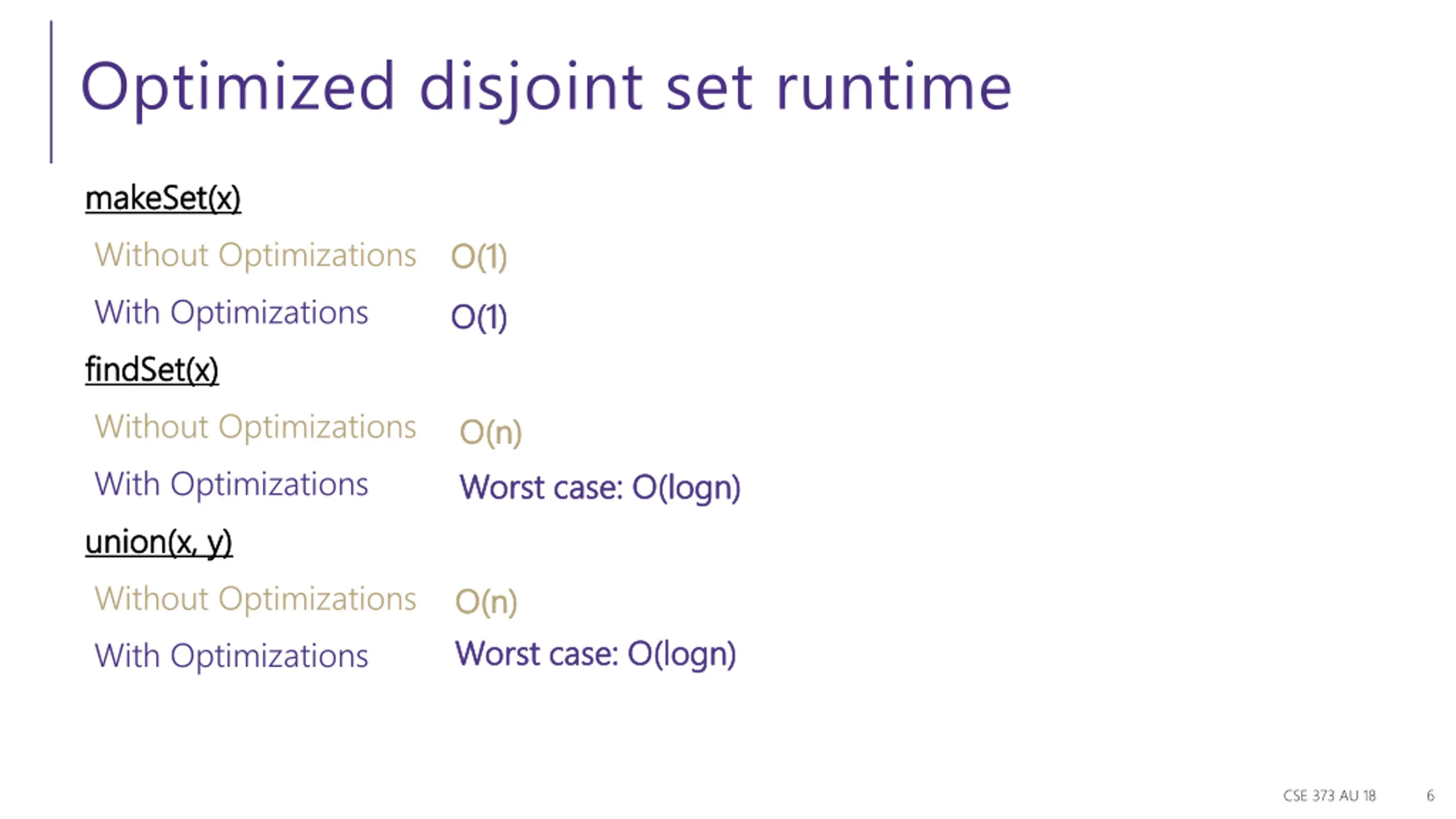 Optimized disjoint set runtime

makeSet(x)

Without Optimizations O(1)

With Optimizations O(1)

findSet(x)

Without Optimizations O(n)

With Optimizations Worst case: O(logn)

union(x, y)

Without Optimizations O(n)

With Optimizations Worst case: O(logn)

CSE 373 AU 18 6